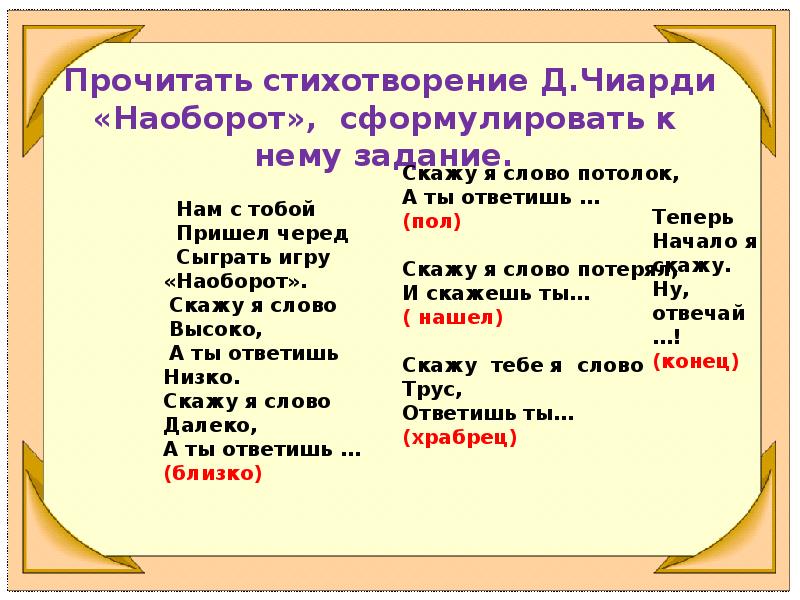 Прочитать стихотворение Д.Чиарди «Наоборот», сформулировать к нему задание.

Нам с тобой
Пришел черед
Сыграть игру
«Наоборот».
Скажу я слово
Высоко,
А ты ответишь
Низко.
Скажу я слово
Далеко,
А ты ответишь …
(близко)

Скажу я слово потолок,
А ты ответишь …
(пол)

Скажу я слово потерял,
И скажешь ты…
( нашел)

Скажу тебе я слово
Трус,
Ответишь ты…
(храбрец)

Теперь
Начало я скажу.
Ну, отвечай …!
(конец)